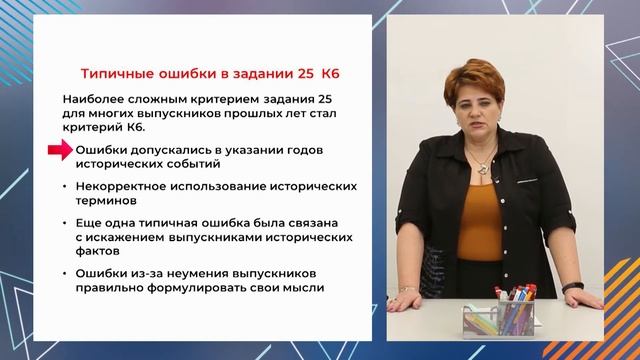 Типичные ошибки в задании 25 К6

Наиболее сложным критерием задания 25 для многих выпускников прошлых лет стал критерий К6.

Ошибки допускались в указании годов исторических событий

• Некорректное использование исторических терминов

• Еще одна типичная ошибка была связана с искажением выпускниками исторических фактов

• Ошибки из-за неумения выпускников правильно формулировать свои мысли